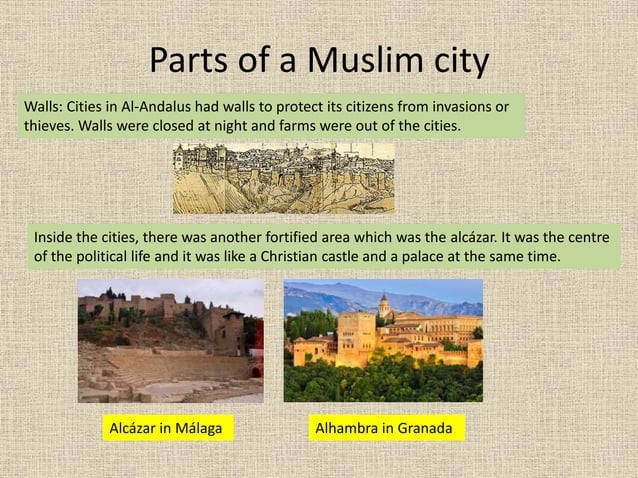 Parts of a Muslim city

Walls: Cities in Al-Andalus had walls to protect its citizens from invasions or thieves. Walls were closed at night and farms were out of the cities.

Inside the cities, there was another fortified area which was the alcázar. It was the centre of the political life and it was like a Christian castle and a palace at the same time.

Alcázar in Málaga

Alhambra in Granada